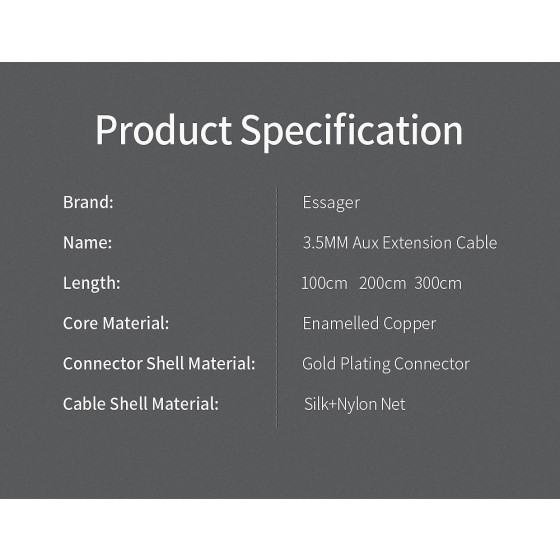 Product Specification

| | |
|---|---|
| Brand: | Essager |
| Name: | 3.5MM Aux Extension Cable |
| Length: | 100cm 200cm 300cm |
| Core Material: | Enamelled Copper |
| Connector Shell Material: | Gold Plating Connector |
| Cable Shell Material: | Silk+Nylon Net |